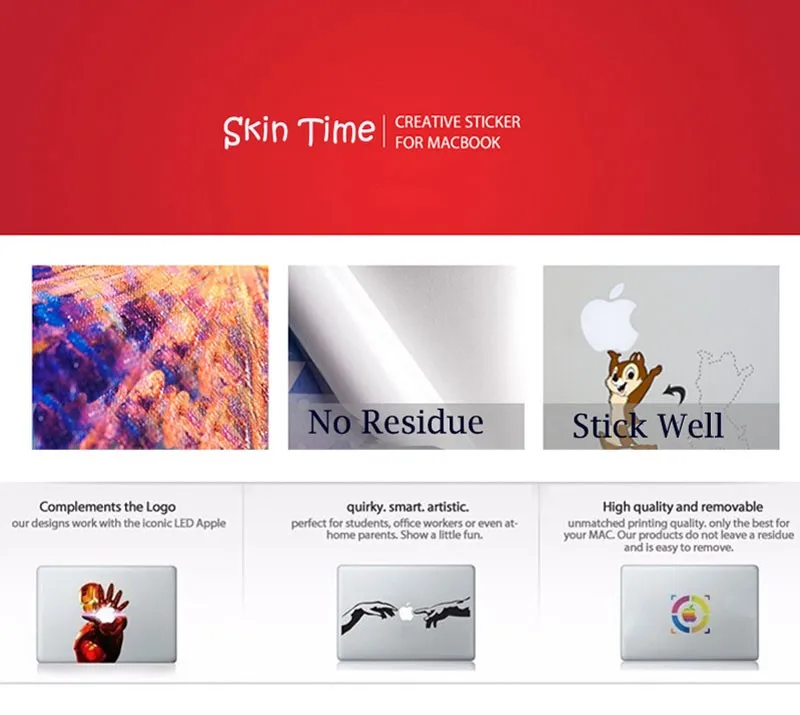 Skin Time | CREATIVE STICKER FOR MACBOOK

No Residue

Stick Well

Complements the Logo
our designs work with the iconic LED Apple

quirky. smart. artistic.
perfect for students, office workers or even at-home parents. Show a little fun.

High quality and removable
unmatched printing quality. only the best for your MAC. Our products do not leave a residue and is easy to remove.